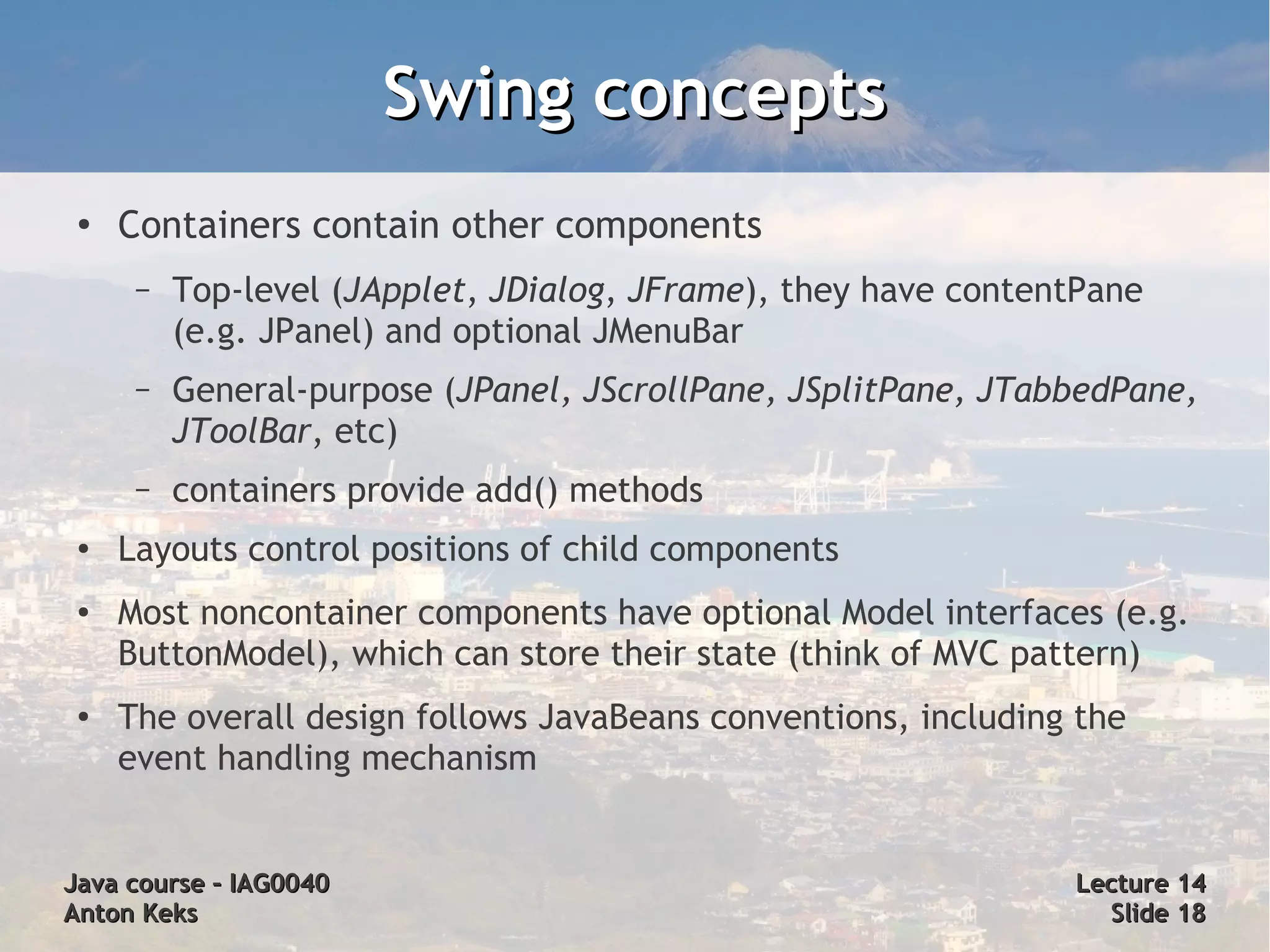 Swing concepts

• Containers contain other components

– Top-level (JApplet, JDialog, JFrame), they have contentPane (e.g. JPanel) and optional JMenuBar

– General-purpose (JPanel, JScrollPane, JSplitPane, JTabbedPane, JToolBar, etc)

– containers provide add() methods

• Layouts control positions of child components

• Most noncontainer components have optional Model interfaces (e.g. ButtonModel), which can store their state (think of MVC pattern)

• The overall design follows JavaBeans conventions, including the event handling mechanism

Java course – IAG0040
Anton Keks

Lecture 14
Slide 18